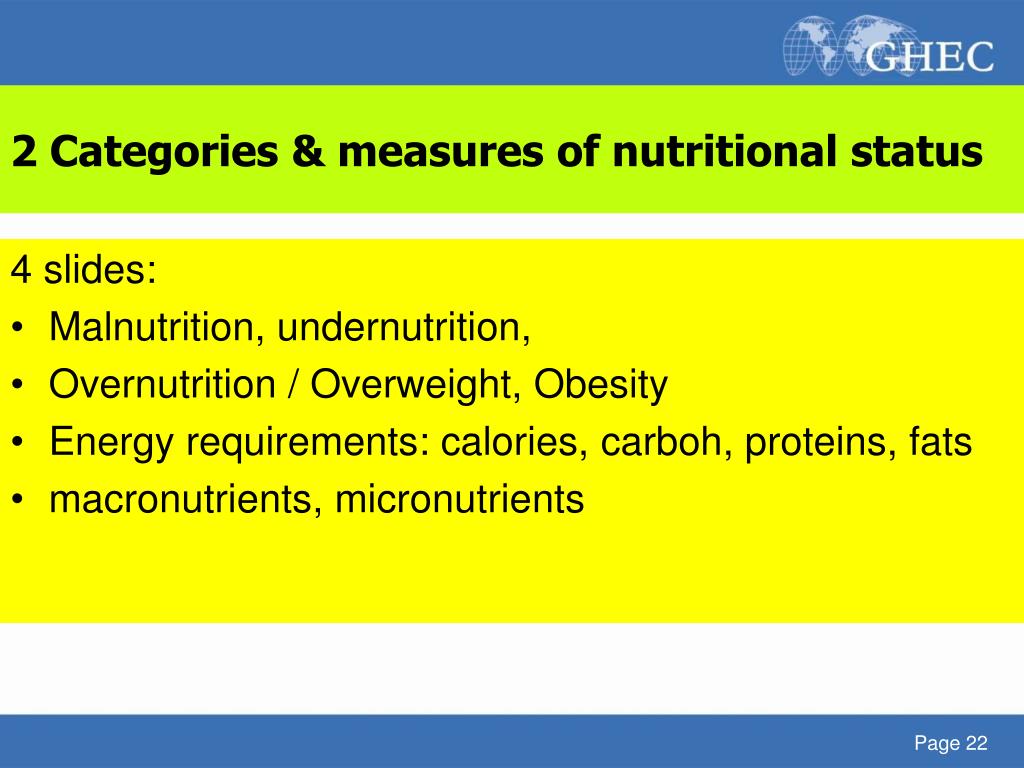 GHEC

2 Categories & measures of nutritional status

4 slides:
• Malnutrition, undernutrition,
• Overnutrition / Overweight, Obesity
• Energy requirements: calories, carboh, proteins, fats
• macronutrients, micronutrients

Page 22